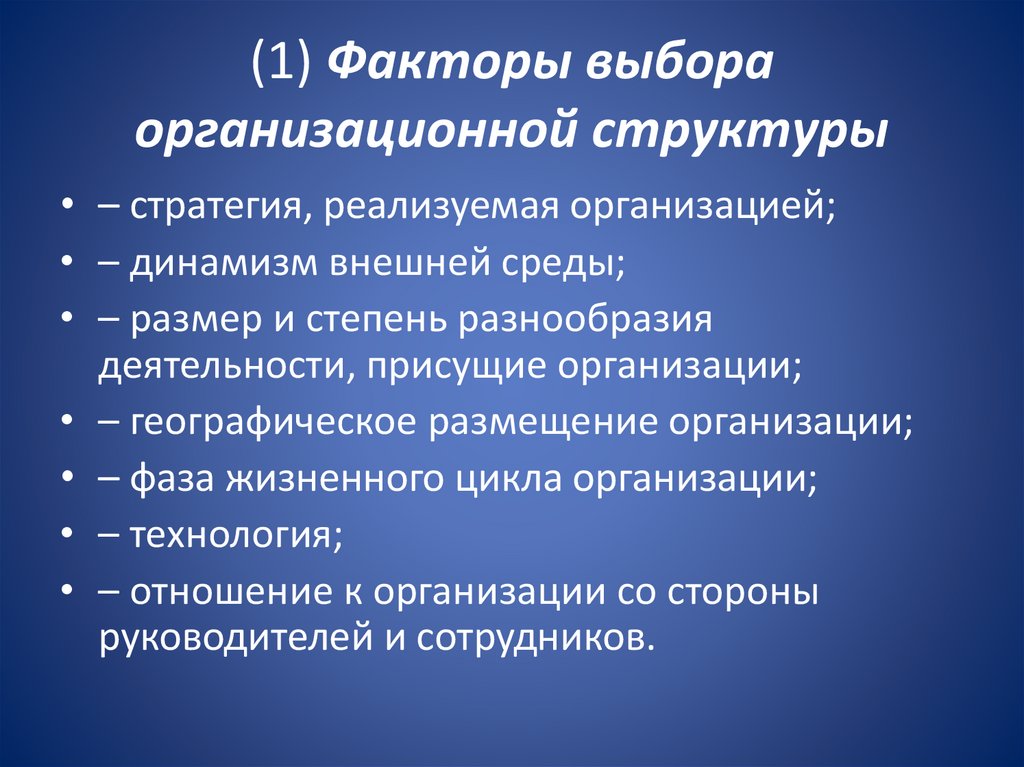 (1) Факторы выбора организационной структуры

• – стратегия, реализуемая организацией;
• – динамизм внешней среды;
• – размер и степень разнообразия деятельности, присущие организации;
• – географическое размещение организации;
• – фаза жизненного цикла организации;
• – технология;
• – отношение к организации со стороны руководителей и сотрудников.